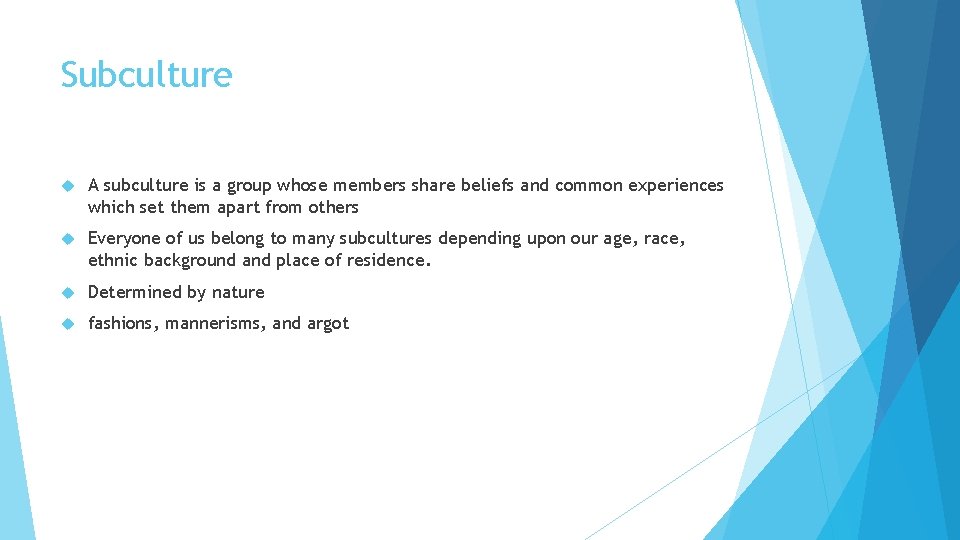 Subculture

A subculture is a group whose members share beliefs and common experiences which set them apart from others

Everyone of us belong to many subcultures depending upon our age, race, ethnic background and place of residence.

Determined by nature

fashions, mannerisms, and argot